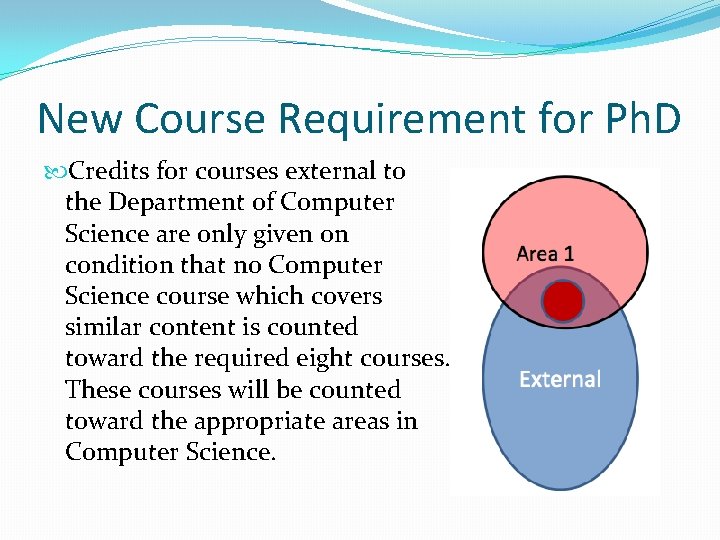 New Course Requirement for PhD

Credits for courses external to the Department of Computer Science are only given on condition that no Computer Science course which covers similar content is counted toward the required eight courses. These courses will be counted toward the appropriate areas in Computer Science.

Area 1

External